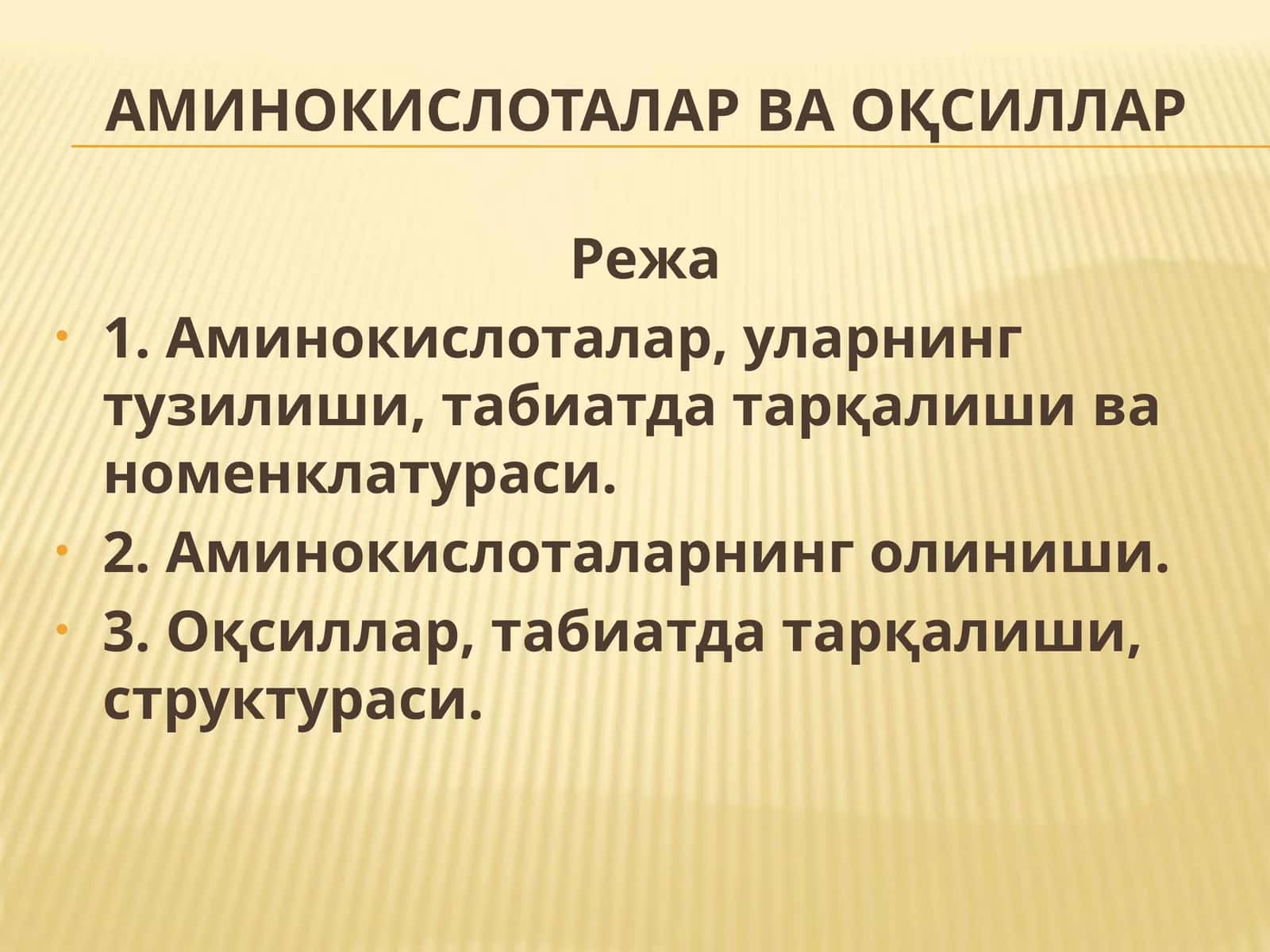 АМИНОКИСЛОТАЛАР ВА ОҚСИЛЛАР

Режа

• 1. Аминокислоталар, уларнинг тузилиши, табиатда тарқалиши ва номенклатураси.
• 2. Аминокислоталарнинг олиниши.
• 3. Оқсиллар, табиатда тарқалиши, структураси.